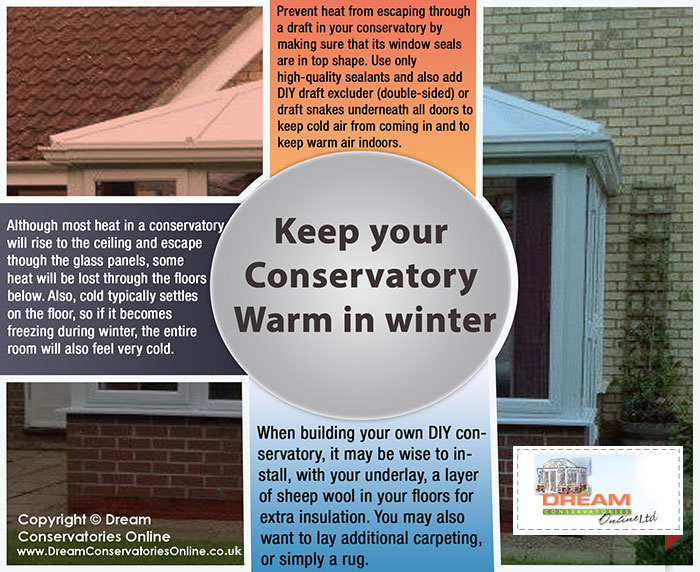 Prevent heat from escaping through a draft in your conservatory by making sure that its window seals are in top shape. Use only high-quality sealants and also add DIY draft excluder (double-sided) or draft snakes underneath all doors to keep cold air from coming in and to keep warm air indoors.

Although most heat in a conservatory will rise to the ceiling and escape though the glass panels, some heat will be lost through the floors below. Also, cold typically settles on the floor, so if it becomes freezing during winter, the entire room will also feel very cold.

Keep your Conservatory Warm in winter

When building your own DIY conservatory, it may be wise to install, with your underlay, a layer of sheep wool in your floors for extra insulation. You may also want to lay additional carpeting, or simply a rug.

Copyright © Dream Conservatories Online
www.DreamConservatoriesOnline.co.uk

DREAM CONSERVATORIES Online Ltd